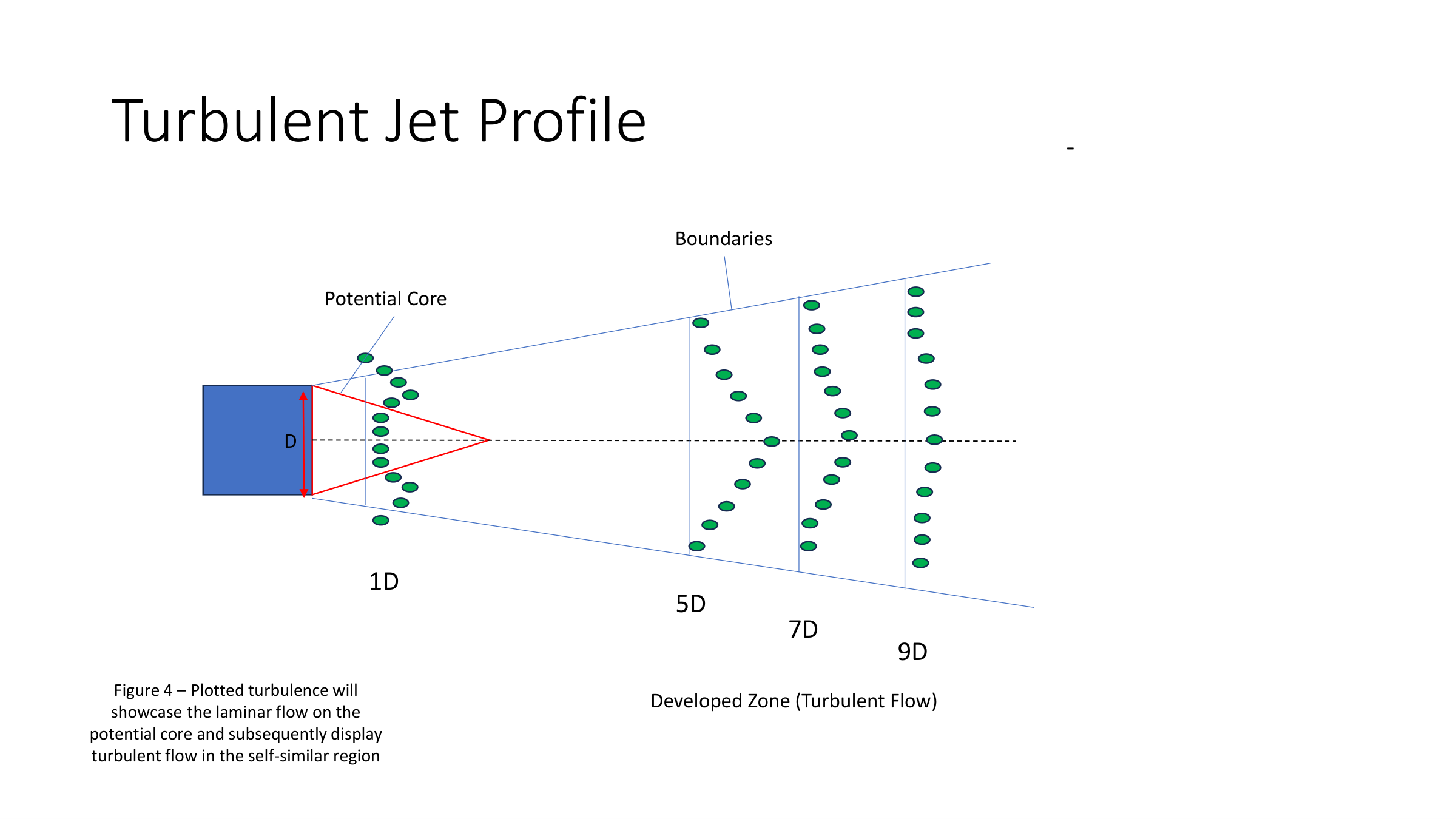 Turbulent Jet Profile

-

Boundaries

Potential Core

D

1D

5D

7D

9D

Figure 4 – Plotted turbulence will showcase the laminar flow on the potential core and subsequently display turbulent flow in the self-similar region

Developed Zone (Turbulent Flow)